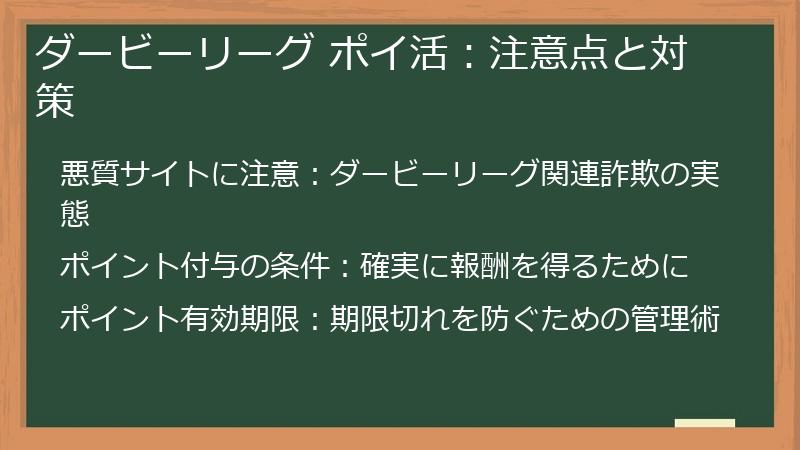 ダービーリーグ ポイ活：注意点と対策

悪質サイトに注意：ダービーリーグ関連詐欺の実態

ポイント付与の条件：確実に報酬を得るために

ポイント有効期限：期限切れを防ぐための管理術